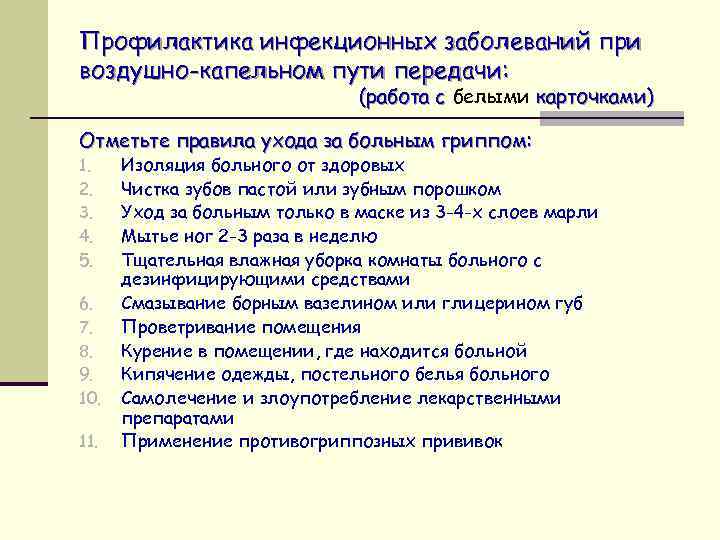 Профилактика инфекционных заболеваний при воздушно-капельном пути передачи:
(работа с белыми карточками)

Отметьте правила ухода за больным гриппом:
1. Изоляция больного от здоровых
2. Чистка зубов пастой или зубным порошком
3. Уход за больным только в маске из 3-4-х слоев марли
4. Мытье ног 2-3 раза в неделю
5. Тщательная влажная уборка комнаты больного с дезинфицирующими средствами
6. Смазывание борным вазелином или глицерином губ
7. Проветривание помещения
8. Курение в помещении, где находится больной
9. Кипячение одежды, постельного белья больного
10. Самолечение и злоупотребление лекарственными препаратами
11. Применение противогриппозных прививок